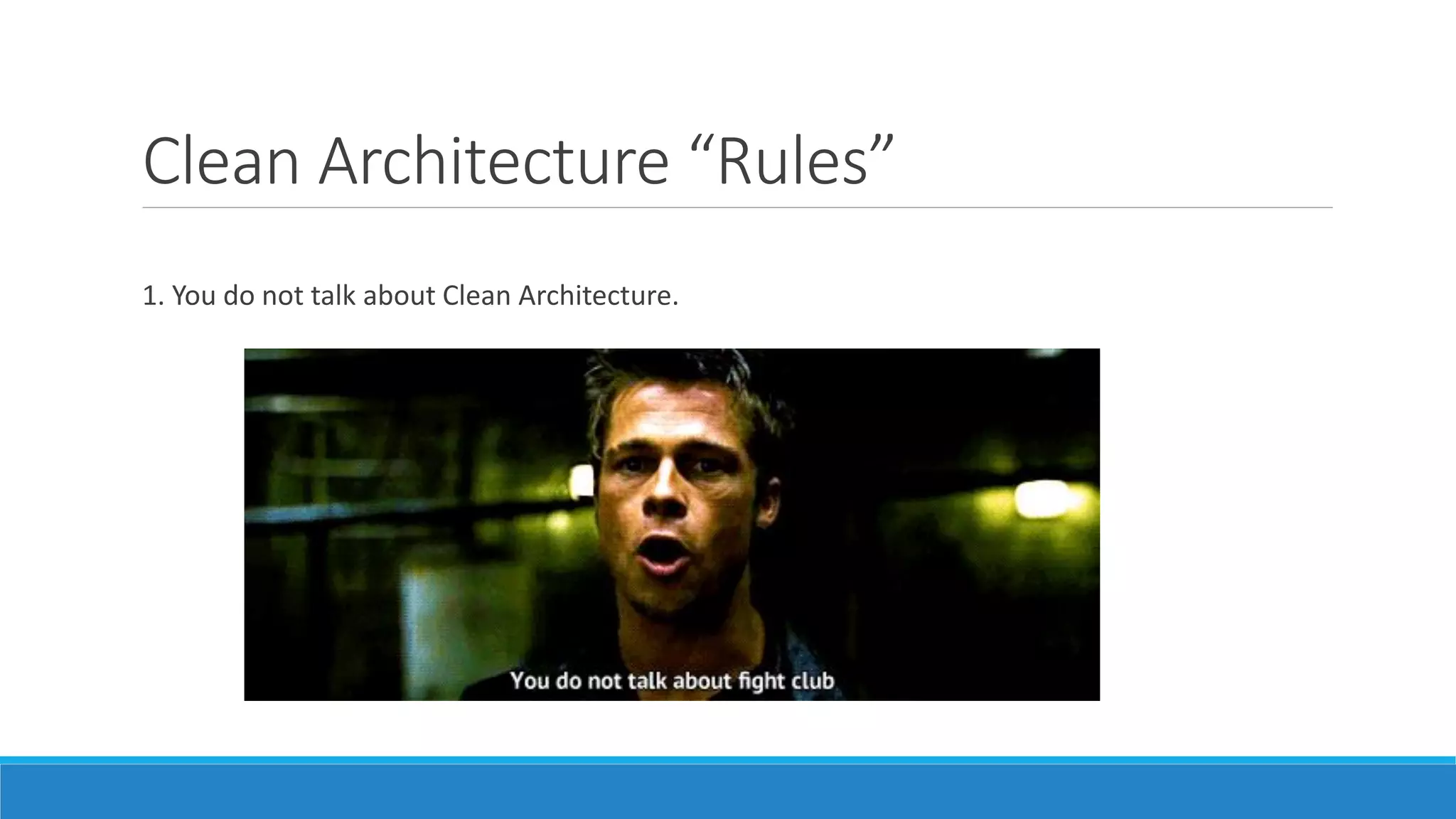 Clean Architecture “Rules”

1. You do not talk about Clean Architecture.

You do not talk about fight club